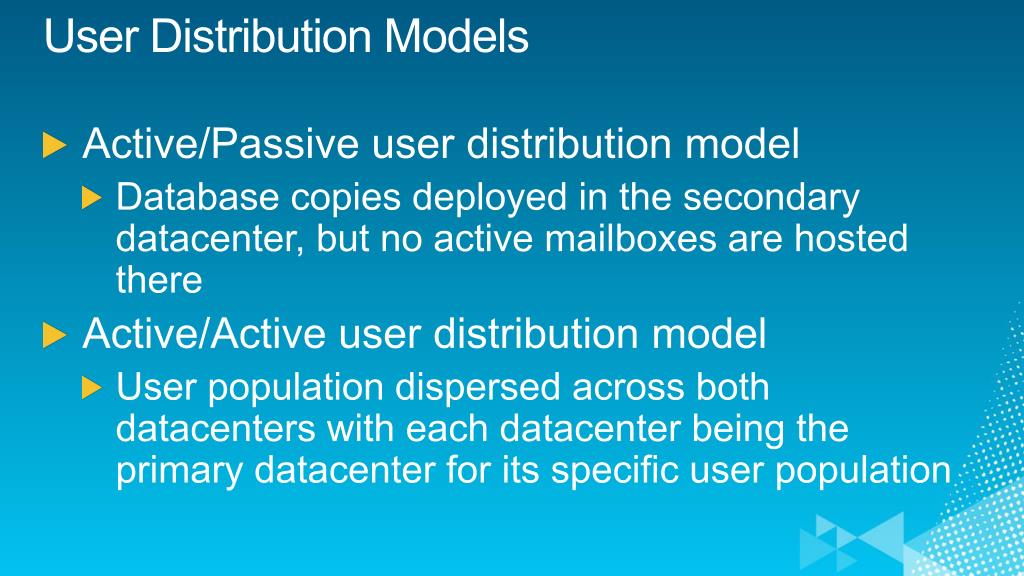 User Distribution Models

Active/Passive user distribution model

Database copies deployed in the secondary datacenter, but no active mailboxes are hosted there

Active/Active user distribution model

User population dispersed across both datacenters with each datacenter being the primary datacenter for its specific user population